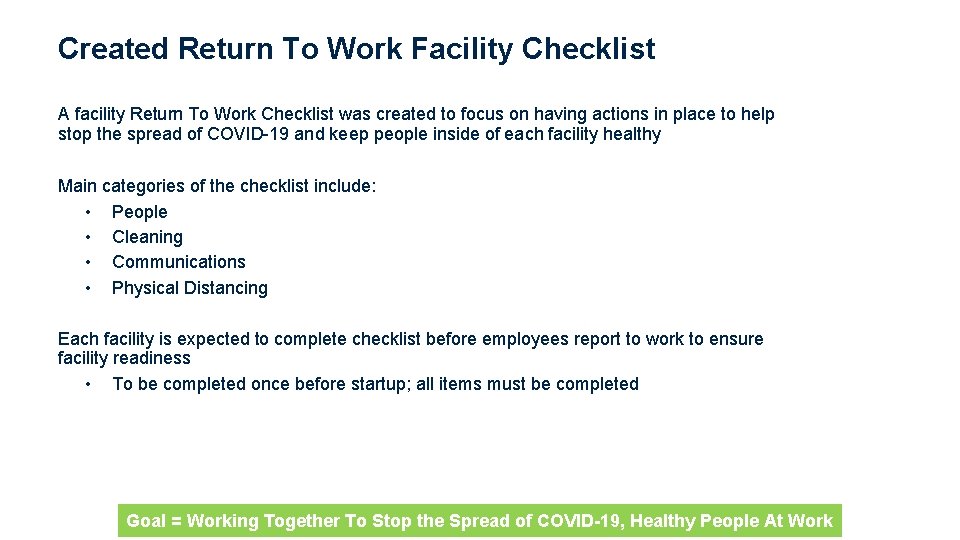 Created Return To Work Facility Checklist

A facility Return To Work Checklist was created to focus on having actions in place to help stop the spread of COVID-19 and keep people inside of each facility healthy

Main categories of the checklist include:
• People
• Cleaning
• Communications
• Physical Distancing

Each facility is expected to complete checklist before employees report to work to ensure facility readiness
• To be completed once before startup; all items must be completed

Goal = Working Together To Stop the Spread of COVID-19, Healthy People At Work